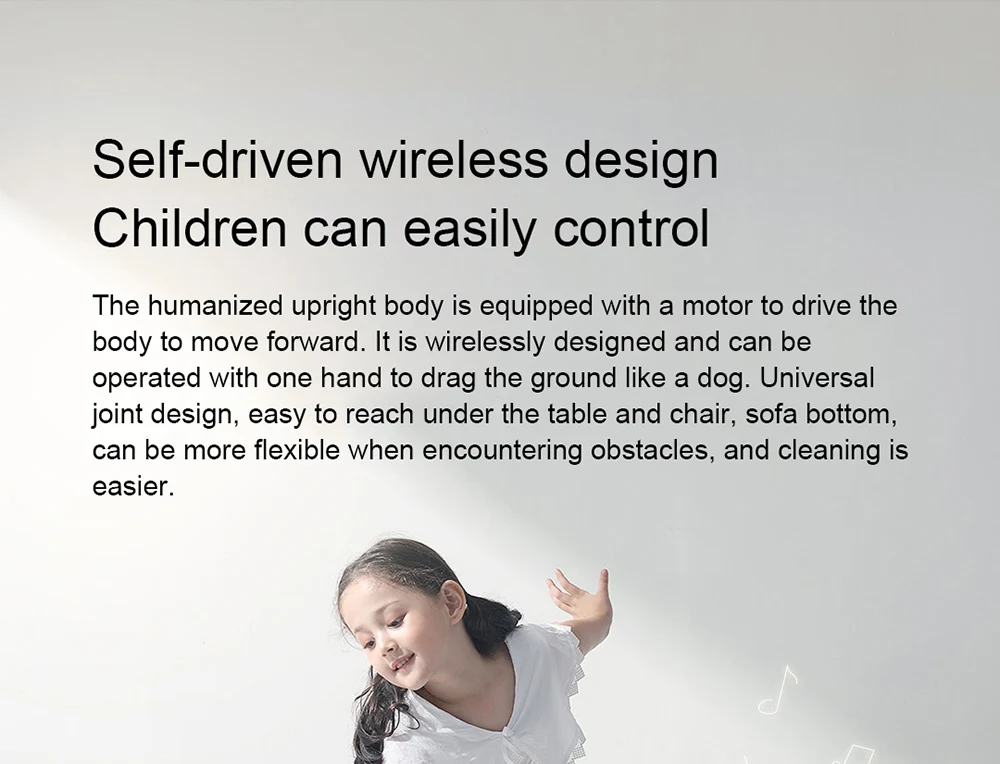 Self-driven wireless design
Children can easily control

The humanized upright body is equipped with a motor to drive the body to move forward. It is wirelessly designed and can be operated with one hand to drag the ground like a dog. Universal joint design, easy to reach under the table and chair, sofa bottom, can be more flexible when encountering obstacles, and cleaning is easier.